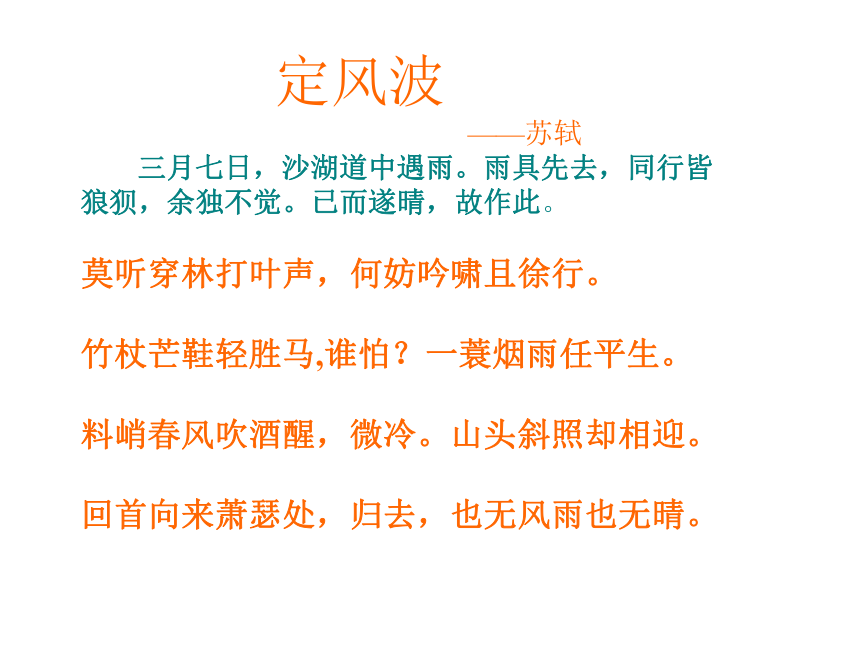 定风波

——苏轼

三月七日，沙湖道中遇雨。雨具先去，同行皆狼狈，余独不觉。已而遂晴，故作此。

莫听穿林打叶声，何妨吟啸且徐行。

竹杖芒鞋轻胜马,谁怕？一蓑烟雨任平生。

料峭春风吹酒醒，微冷。山头斜照却相迎。

回首向来萧瑟处，归去，也无风雨也无晴。